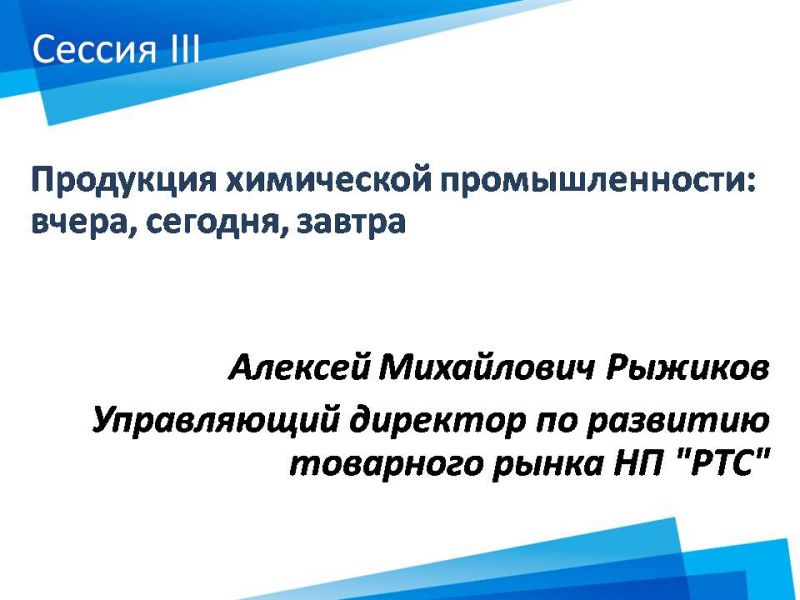 Сессия III

Продукция химической промышленности: вчера, сегодня, завтра

Алексей Михайлович Рыжиков

Управляющий директор по развитию товарного рынка НП "РТС"